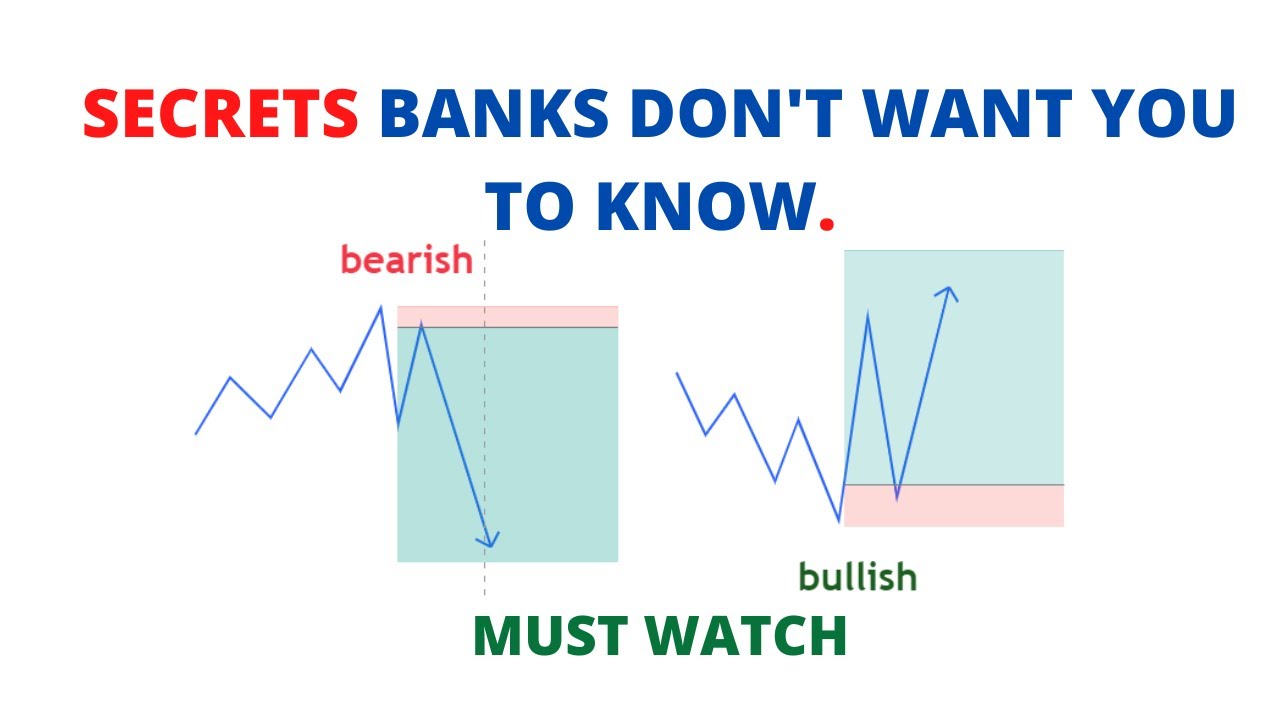 SECRETS BANKS DON'T WANT YOU TO KNOW.

bearish

bullish

MUST WATCH